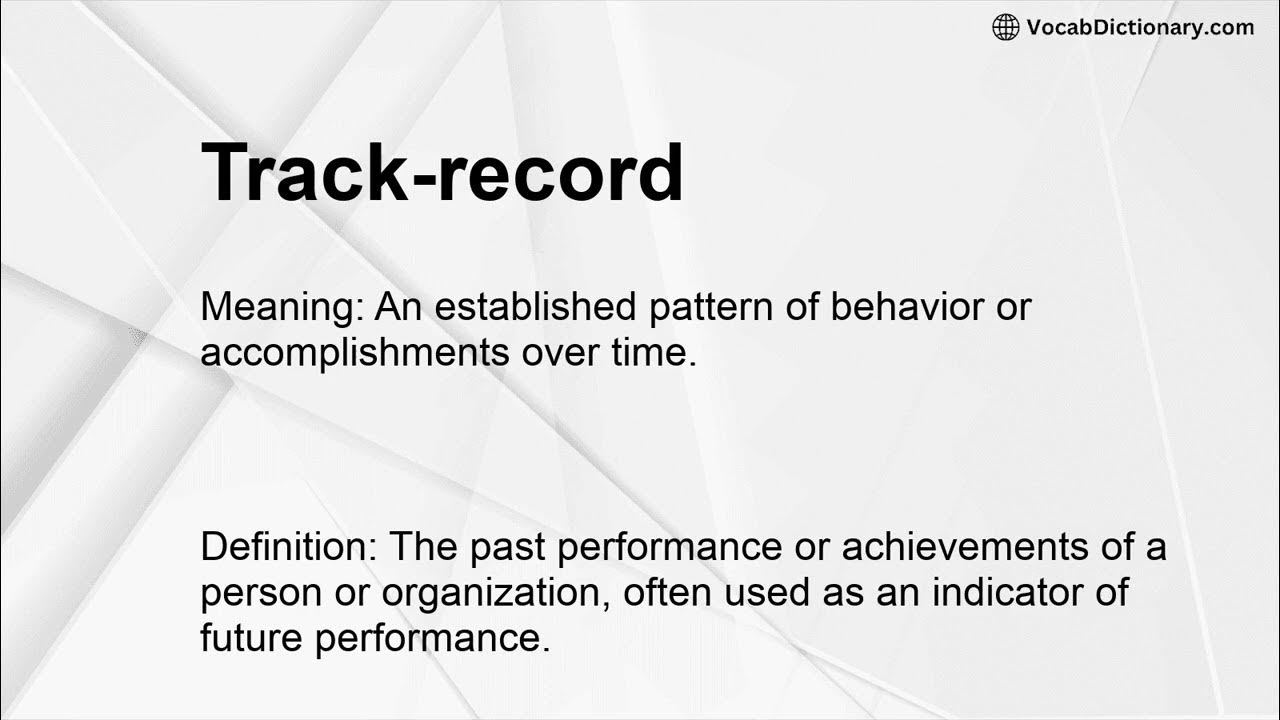 VocabDictionary.com

Track-record

Meaning: An established pattern of behavior or accomplishments over time.

Definition: The past performance or achievements of a person or organization, often used as an indicator of future performance.